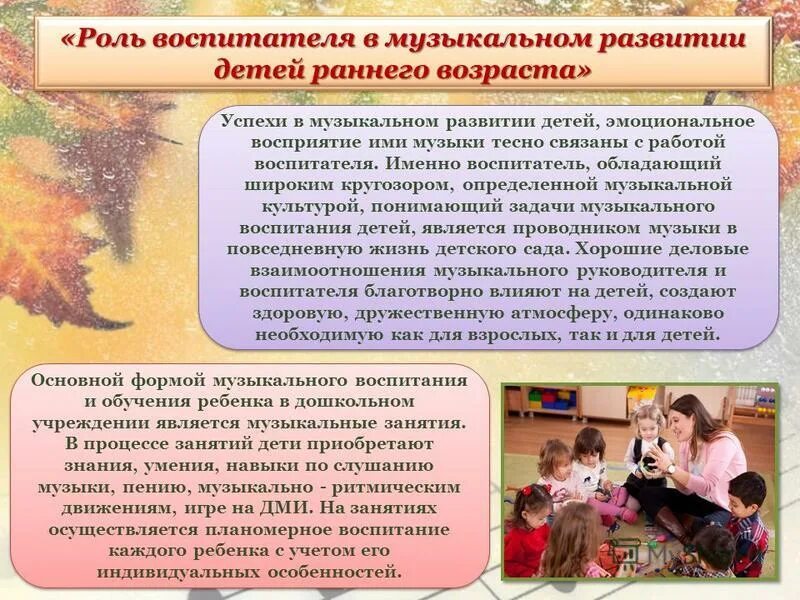 «Роль воспитателя в музыкальном развитии детей раннего возраста»

Успехи в музыкальном развитии детей, эмоциональное восприятие ими музыки тесно связаны с работой воспитателя. Именно воспитатель, обладающий широким кругозором, определенной музыкальной культурой, понимающий задачи музыкального воспитания детей, является проводником музыки в повседневную жизнь детского сада. Хорошие деловые взаимоотношения музыкального руководителя и воспитателя благотворно влияют на детей, создают здоровую, дружественную атмосферу, одинаково необходимую как для взрослых, так и для детей.

Основной формой музыкального воспитания и обучения ребенка в дошкольном учреждении является музыкальные занятия. В процессе занятий дети приобретают знания, умения, навыки по слушанию музыки, пению, музыкально - ритмическим движениям, игре на ДМИ. На занятиях осуществляется планомерное воспитание каждого ребенка с учетом его индивидуальных особенностей.